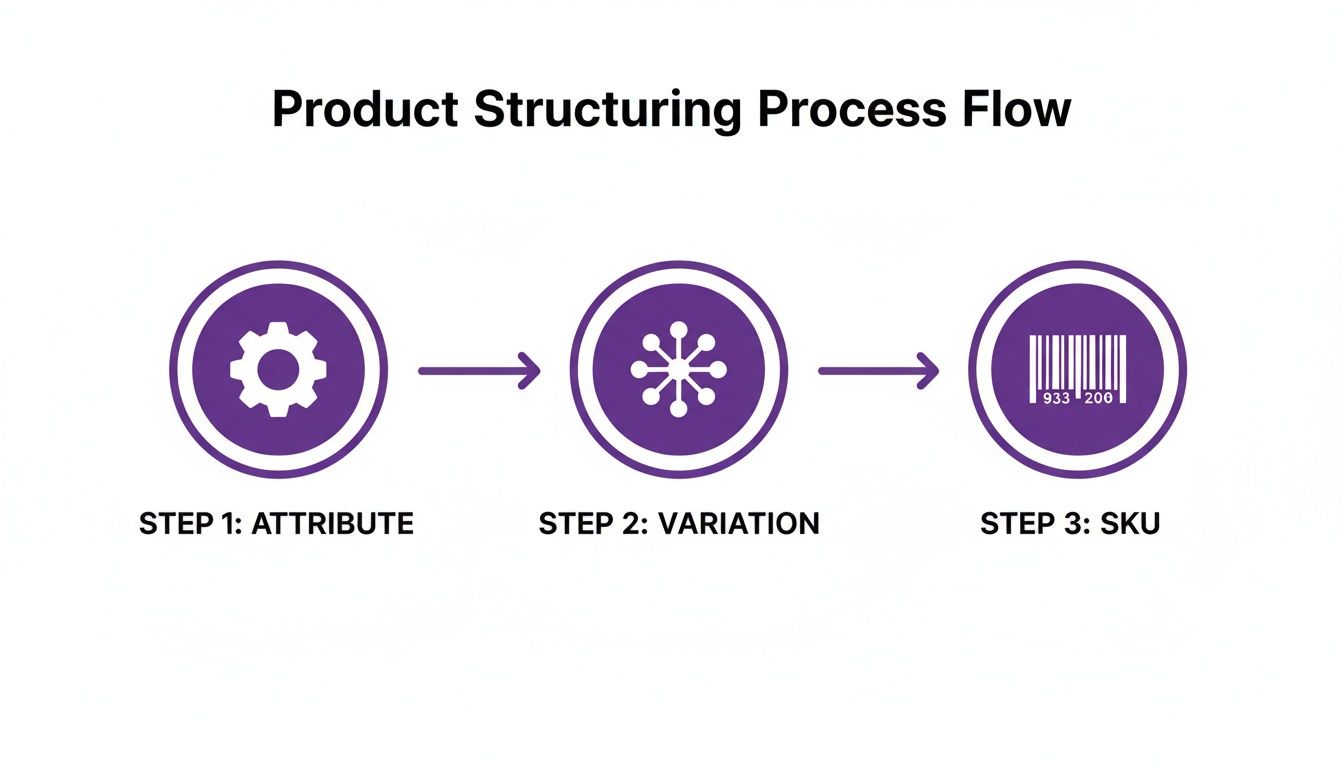 Product Structuring Process Flow

933 200

STEP 1: ATTRIBUTE

STEP 2: VARIATION

STEP 3: SKU